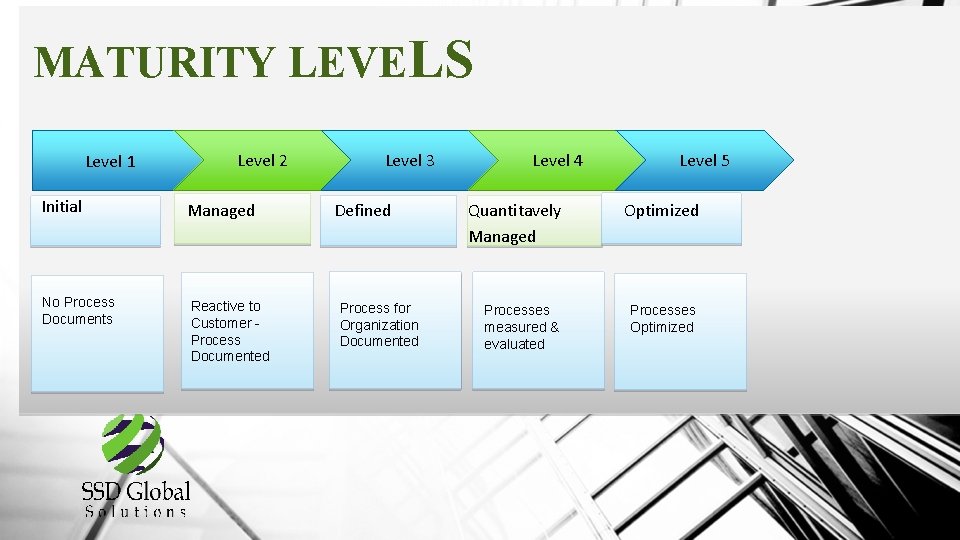 MATURITY LEVELS

Level 1

Level 2

Level 3

Level 4

Level 5

Initial

Managed

Defined

Quantitavely Managed

Optimized

No Process Documents

Reactive to Customer - Process Documented

Process for Organization Documented

Processes measured & evaluated

Processes Optimized

SSD Global Solutions